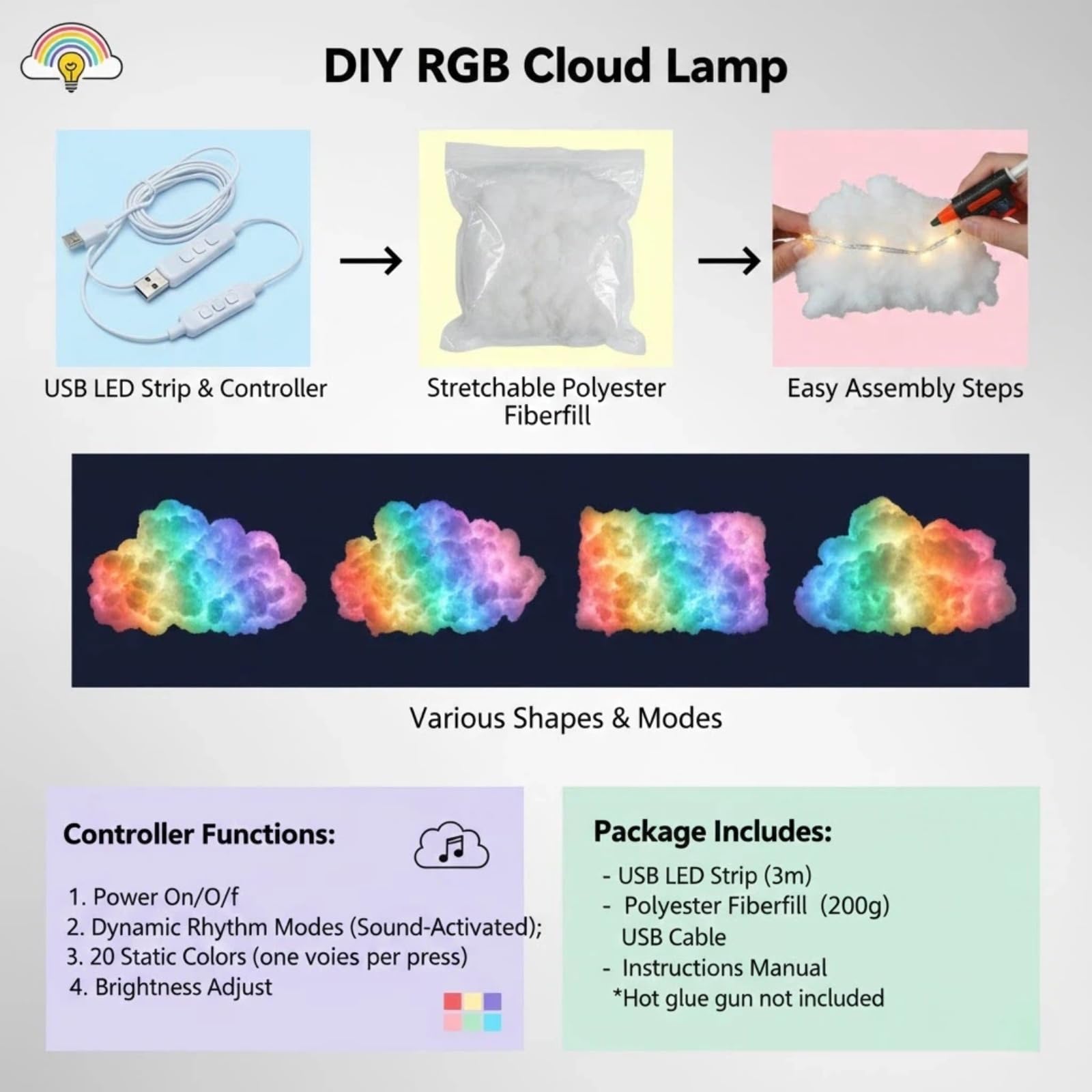 DIY RGB Cloud Lamp

USB LED Strip & Controller

Stretchable Polyester Fiberfill

Easy Assembly Steps

Various Shapes & Modes

Controller Functions:

1. Power On/O/f
2. Dynamic Rhythm Modes (Sound-Activated);
3. 20 Static Colors (one voies per press)
4. Brightness Adjust

Package Includes:

- USB LED Strip (3m)
- Polyester Fiberfill (200g)
USB Cable
- Instructions Manual
*Hot glue gun not included